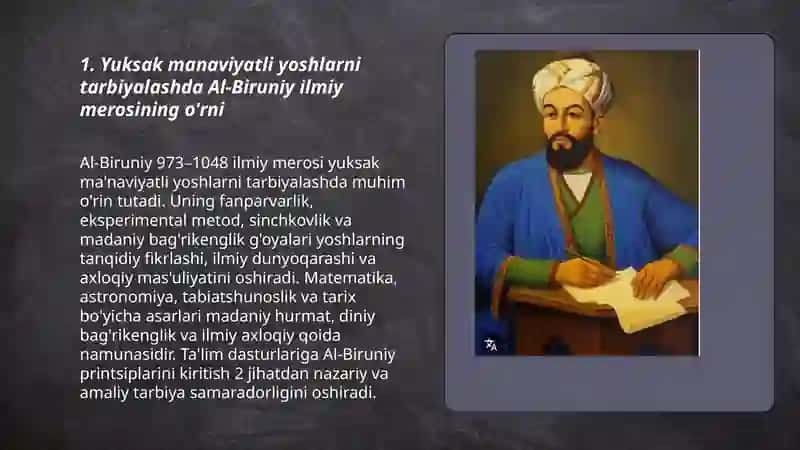 1. Yuksak manaviyatli yoshlarni tarbiyalashda Al-Biruniy ilmiy merosining o'rni

Al-Biruniy 973–1048 ilmiy merosi yuksak ma'naviyatli yoshlarni tarbiyalashda muhim o'rin tutadi. Uning fanparvarlik, eksperimental metod, sinchkovlik va madaniy bag'rikenglik g'oyalari yoshlarning tanqidiy fikrlashi, ilmiy dunyoqarashi va axloqiy mas'uliyatini oshiradi. Matematika, astronomiya, tabiatshunoslik va tarix bo'yicha asarlari madaniy hurmat, diniy bag'rikenglik va ilmiy axloqiy qoida namunasidir. Ta'lim dasturlariga Al-Biruniy printsiplarini kiritish 2 jihatdan nazariy va amaliy tarbiya samaradorligini oshiradi.